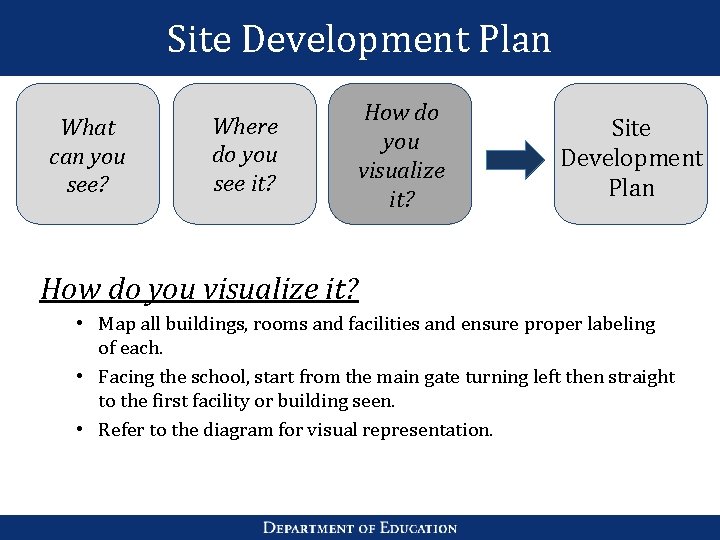 Site Development Plan

What can you see?

Where do you see it?

How do you visualize it?

Site Development Plan

How do you visualize it?

• Map all buildings, rooms and facilities and ensure proper labeling of each.
• Facing the school, start from the main gate turning left then straight to the first facility or building seen.
• Refer to the diagram for visual representation.

DEPARTMENT OF EDUCATION